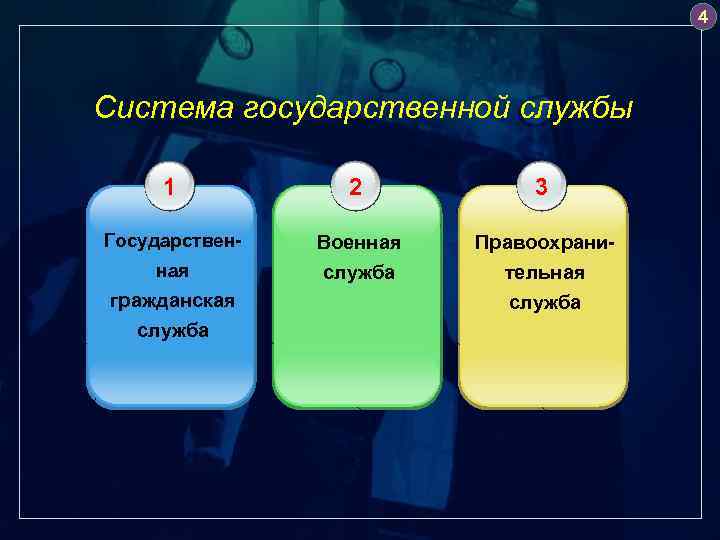 4

Система государственной службы

1

Государственная гражданская служба

2

Военная служба

3

Правоохранительная служба